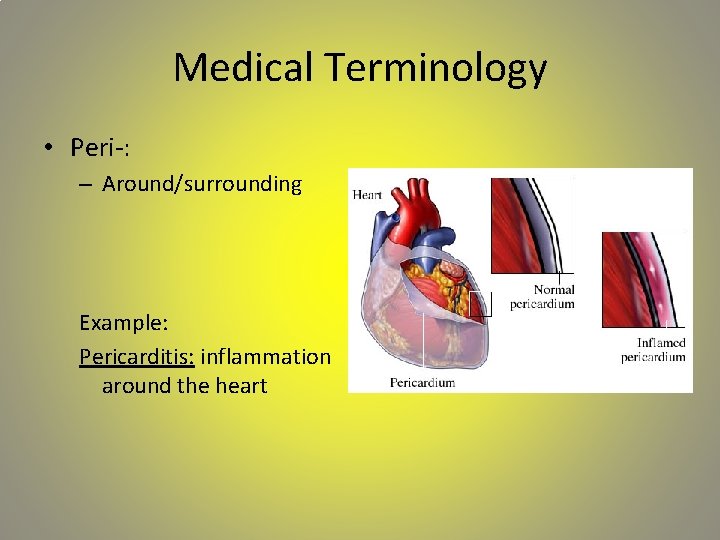 Medical Terminology

• Peri-:
– Around/surrounding

Example:
Pericarditis: inflammation around the heart

Heart

Normal pericardium

Inflamed pericardium

Pericardium